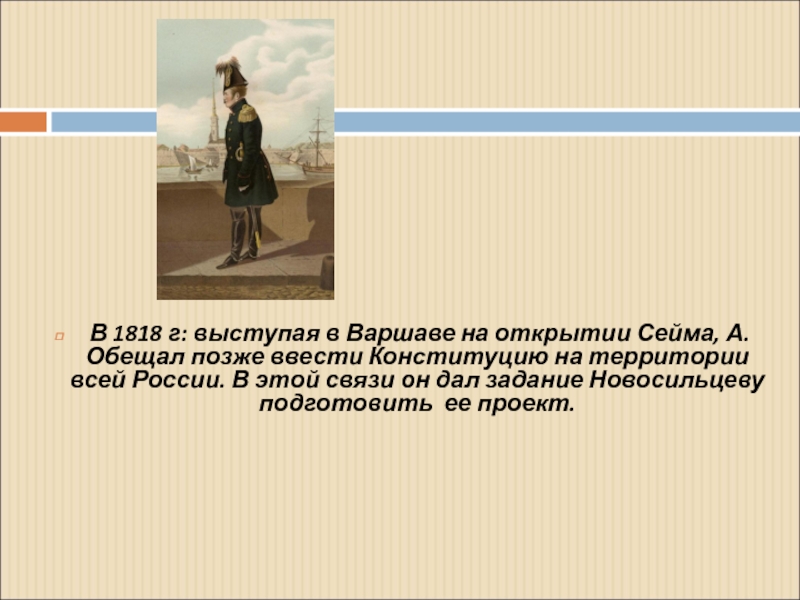 В 1818 г: выступая в Варшаве на открытии Сейма, А. Обещал позже ввести Конституцию на территории всей России. В этой связи он дал задание Новосильцеву подготовить ее проект.